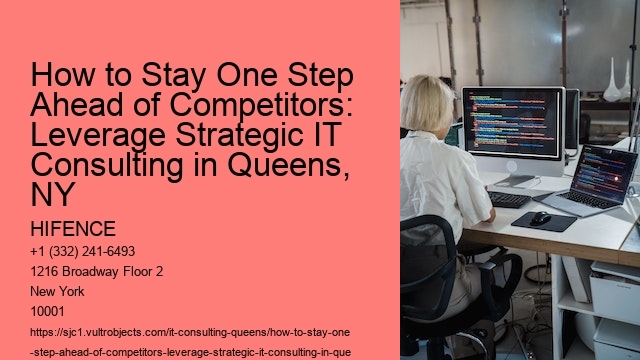 How to Stay One Step Ahead of Competitors: Leverage Strategic IT Consulting in Queens, NY

HIFENCE

+1 (332) 241-6493

1216 Broadway Floor 2

New York

10001

https://sjc1.vultrobjects.com/it-consulting-queens/how-to-stay-one-step-ahead-of-competitors-leverage-strategic-it-consulting-in-que